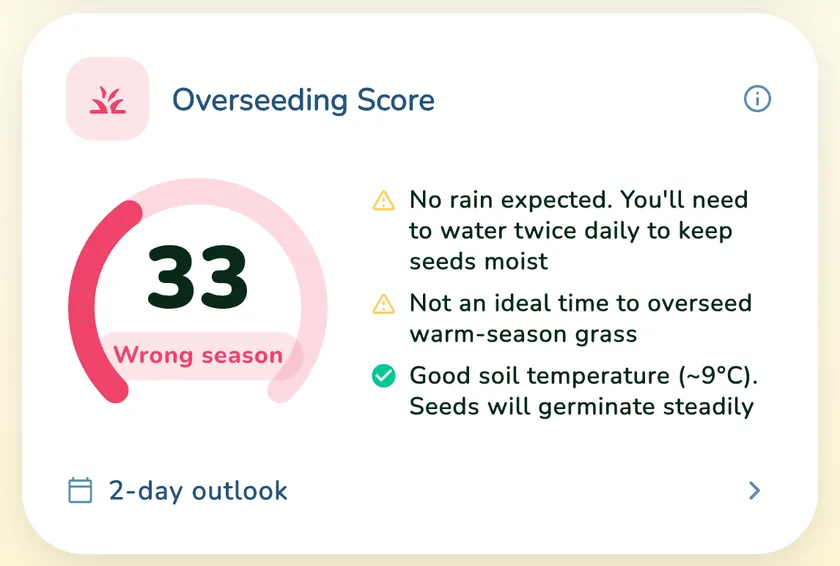 Overseeding Score

33

Wrong season

No rain expected. You'll need to water twice daily to keep seeds moist

Not an ideal time to overseed warm-season grass

Good soil temperature (~9°C). Seeds will germinate steadily

2-day outlook